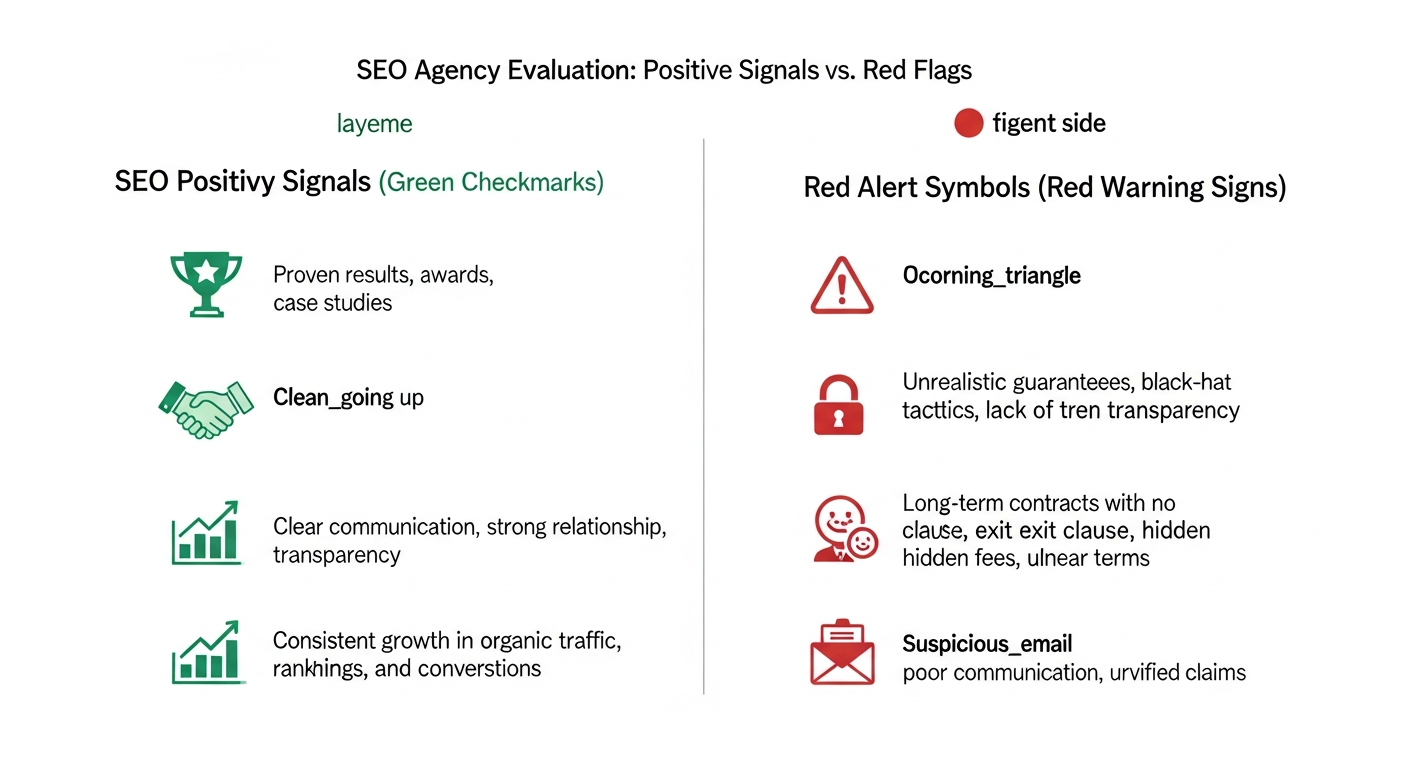 SEO Agency Evaluation: Positive Signals vs. Red Flags

layeme

SEO Positivy Signals (Green Checkmarks)

Proven results, awards, case studies

Clean_going up

Clear communication, strong relationship, transparency

Consistent growth in organic traffic, rankhings, and converstions

figent side

Red Alert Symbols (Red Warning Signs)

Ocorning_triangle

Unrealistic guaranteees, black-hat tacttics, lack of tren transparency

Long-term contracts with no clause, exit exit clause, hidden hidden fees, ulnear terms

Suspicious_email
poor communication, urvified claims